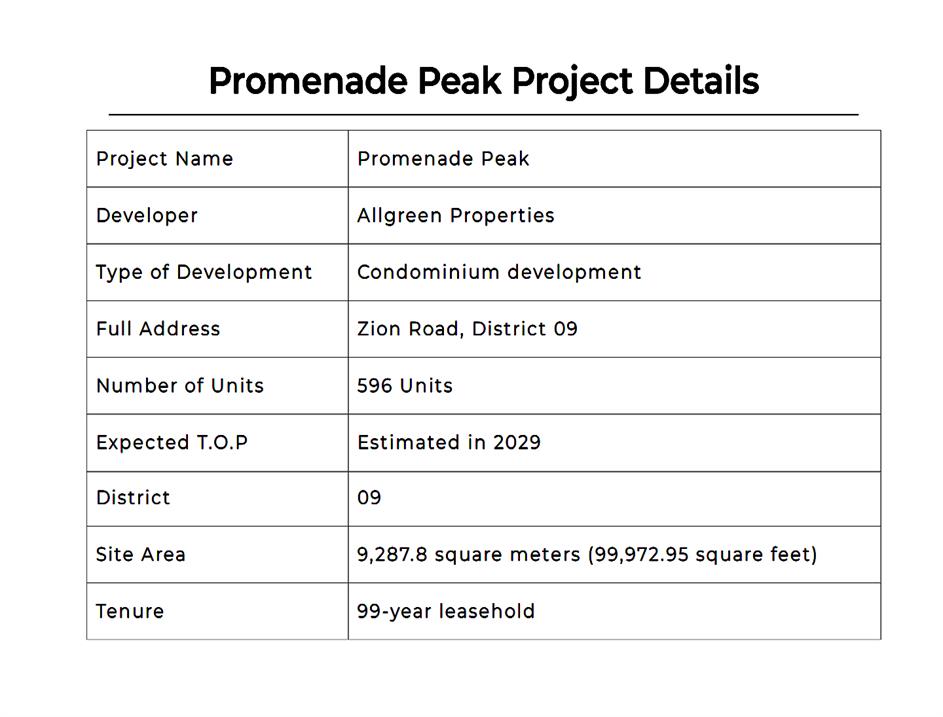 Promenade Peak Project Details

| Project Name | Promenade Peak |
|---|---|
| Developer | Allgreen Properties |
| Type of Development | Condominium development |
| Full Address | Zion Road, District 09 |
| Number of Units | 596 Units |
| Expected T.O.P | Estimated in 2029 |
| District | 09 |
| Site Area | 9,287.8 square meters (99,972.95 square feet) |
| Tenure | 99-year leasehold |